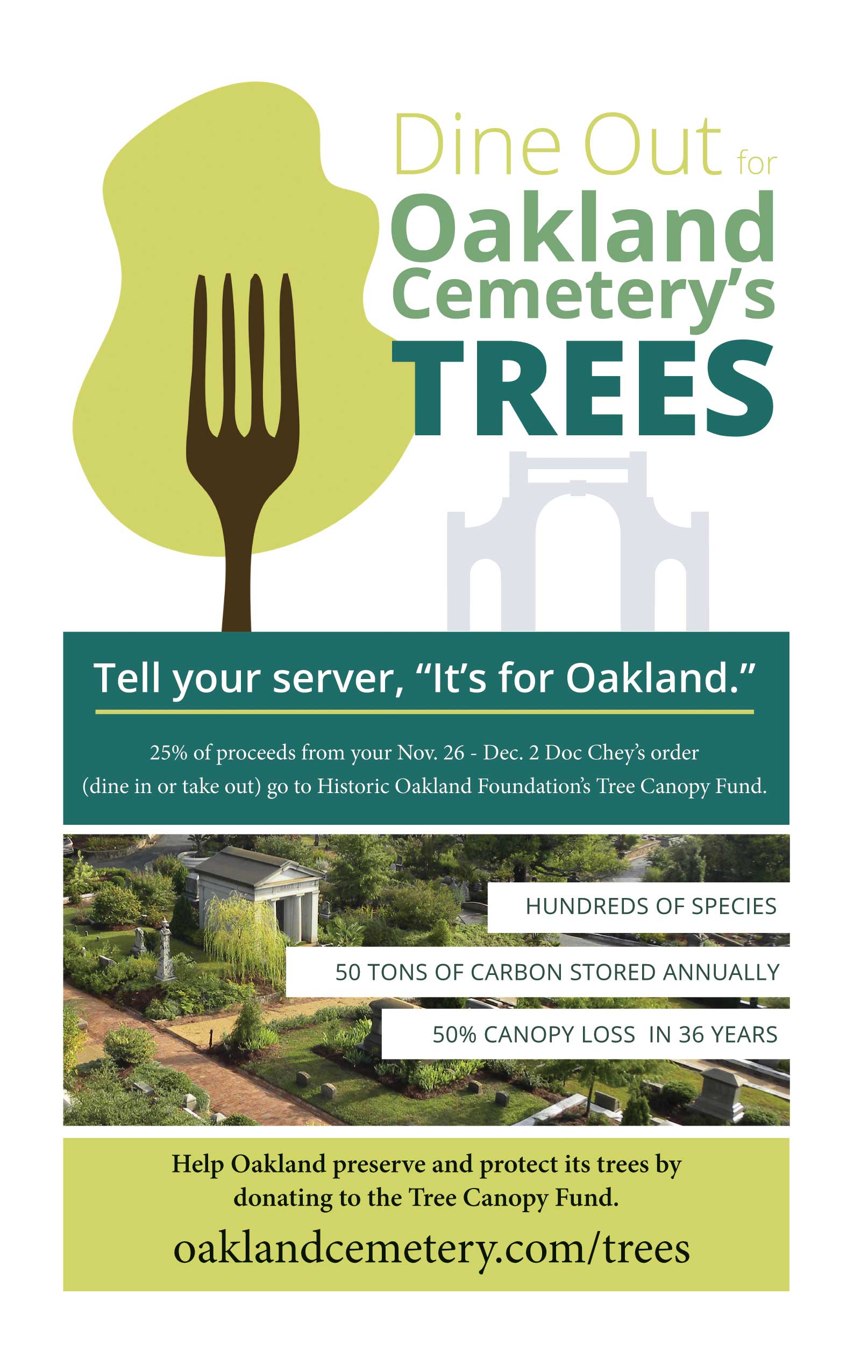 Dine Out for Oakland Cemetery's TREES

Tell your server, "It's for Oakland."

25% of proceeds from your Nov. 26 - Dec. 2 Doc Chey's order (dine in or take out) go to Historic Oakland Foundation's Tree Canopy Fund.

HUNDREDS OF SPECIES

50 TONS OF CARBON STORED ANNUALLY

50% CANOPY LOSS IN 36 YEARS

Help Oakland preserve and protect its trees by donating to the Tree Canopy Fund.

oaklandcemetery.com/trees